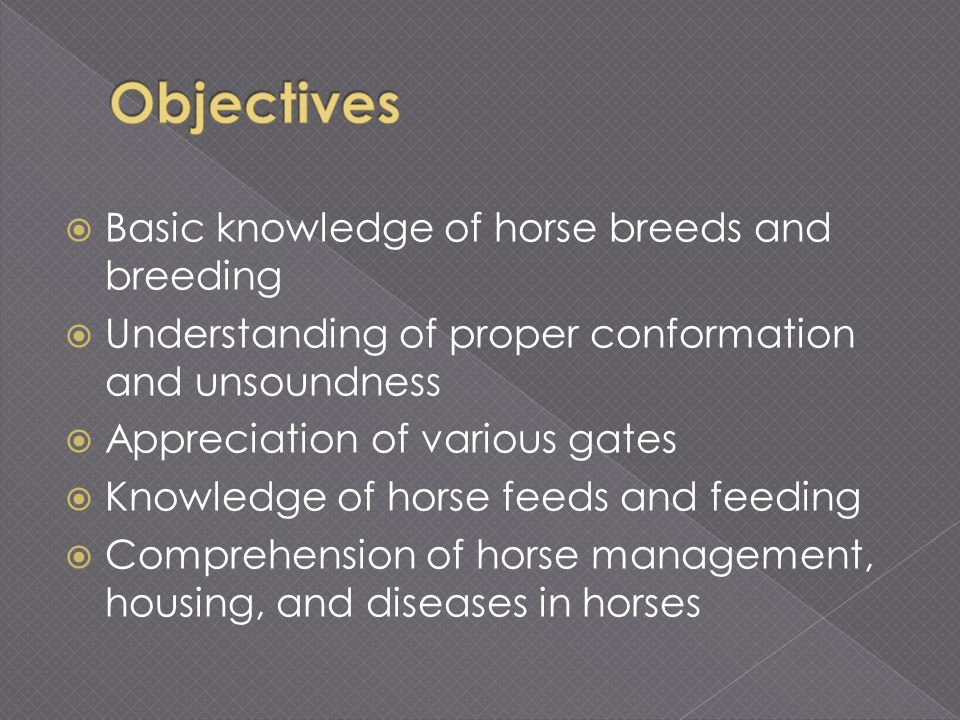 Objectives

Basic knowledge of horse breeds and breeding
Understanding of proper conformation and unsoundness
Appreciation of various gates
Knowledge of horse feeds and feeding
Comprehension of horse management, housing, and diseases in horses